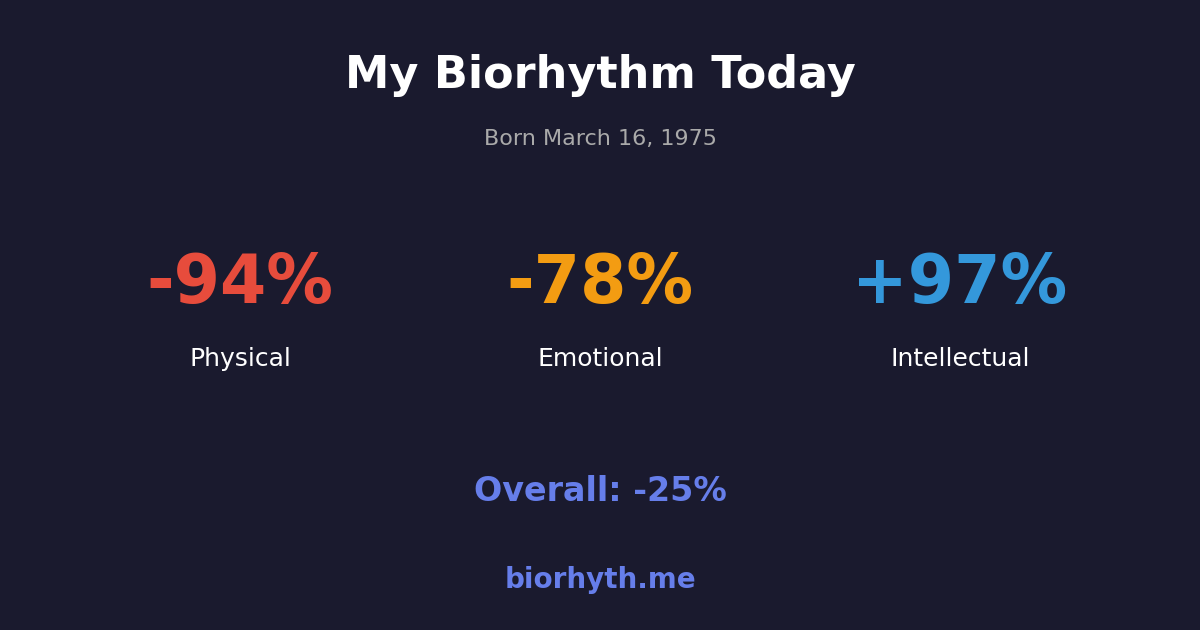 My Biorhythm Today

Born March 16, 1975

-94%
Physical

-78%
Emotional

+97%
Intellectual

Overall: -25%

biorhyth.me